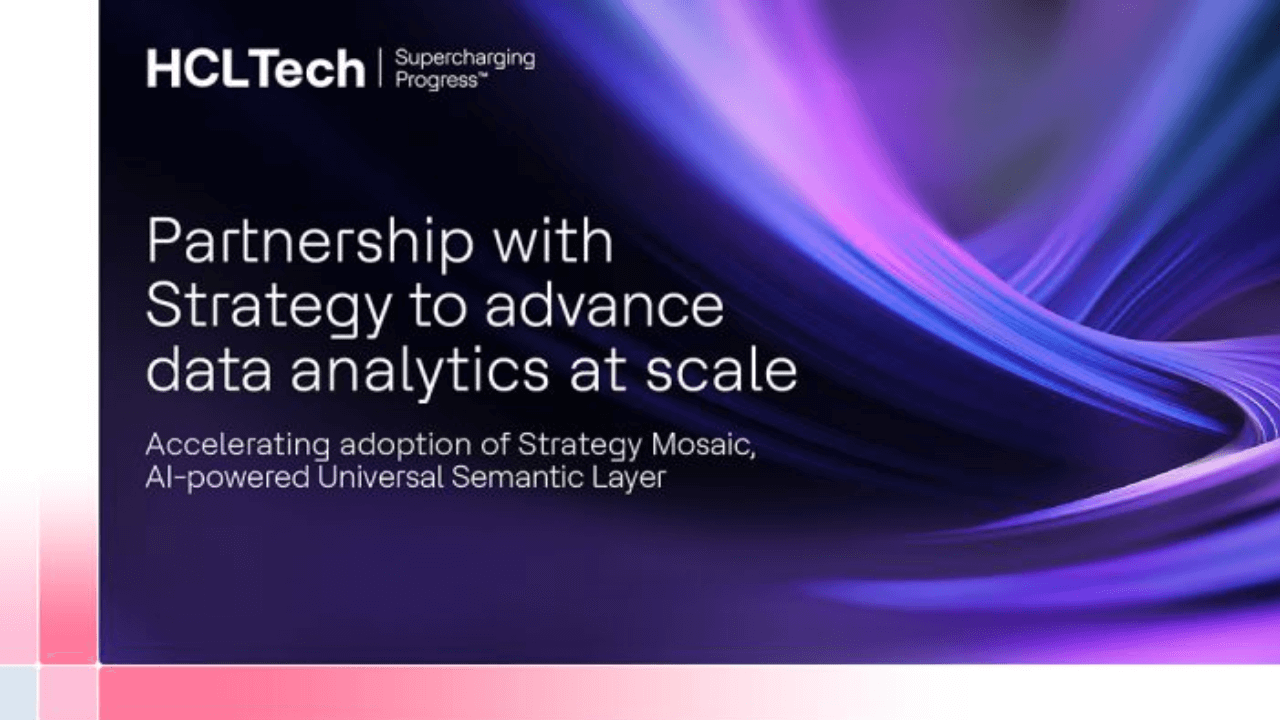 HCLTech | Supercharging Progress™

Partnership with Strategy to advance data analytics at scale

Accelerating adoption of Strategy Mosaic, AI-powered Universal Semantic Layer